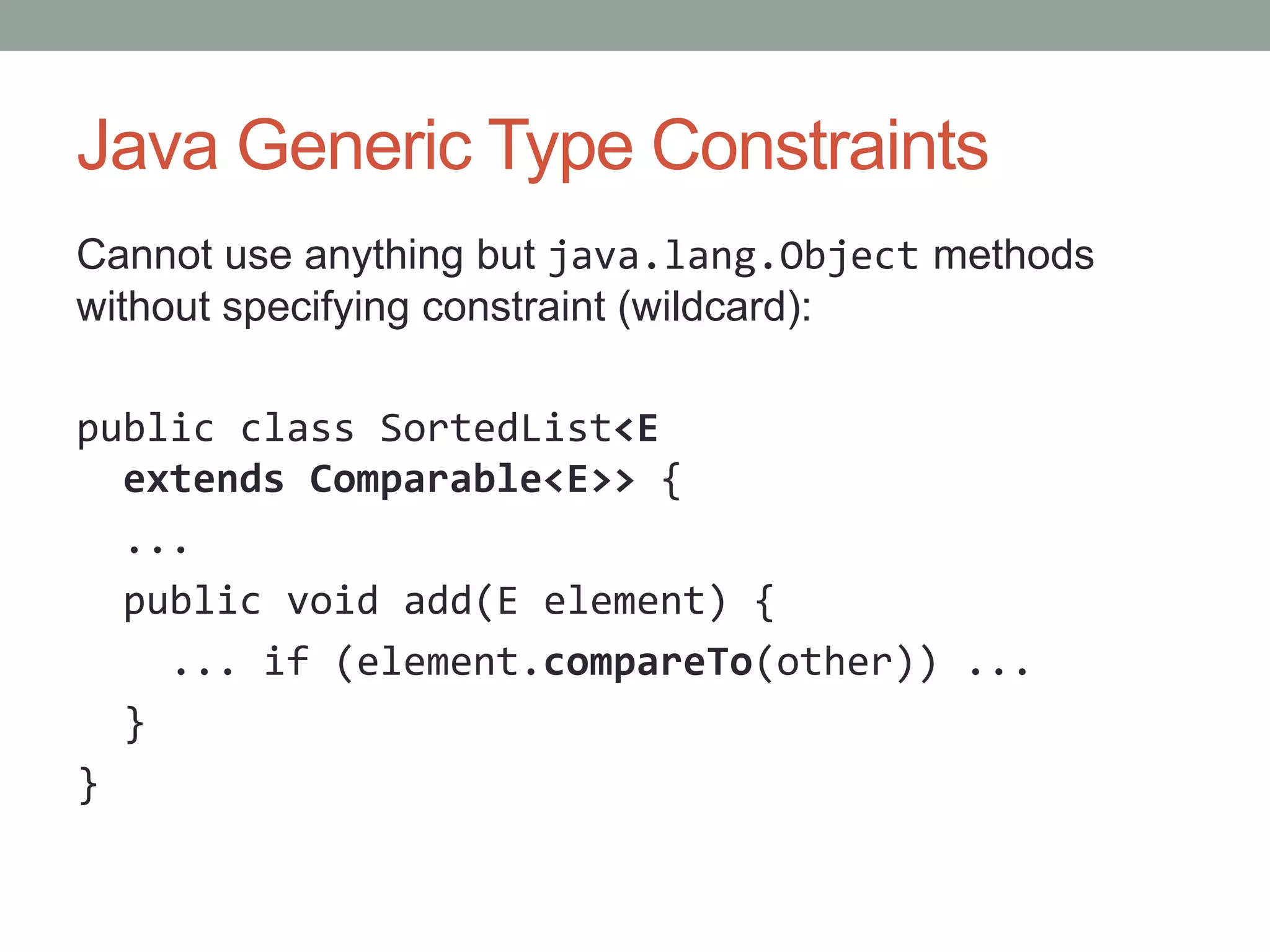 Java Generic Type Constraints

Cannot use anything but java.lang.Object methods without specifying constraint (wildcard):

public class SortedList<E
  extends Comparable<E>> {
  ...
  public void add(E element) {
    ... if (element.compareTo(other)) ...
  }
}